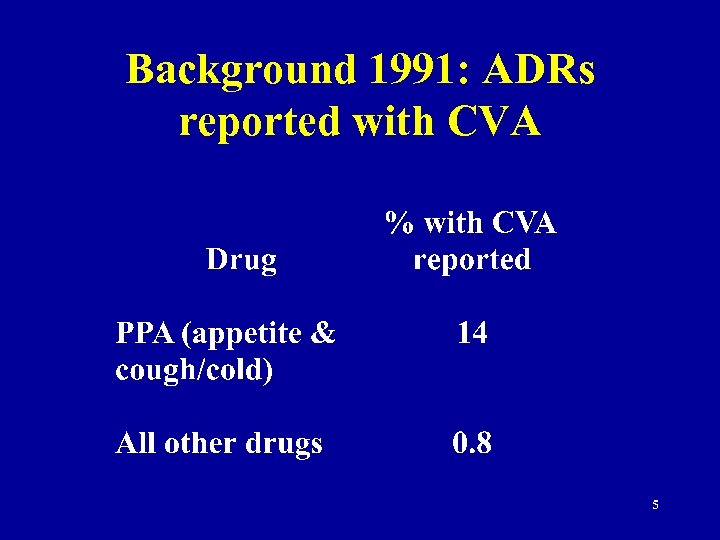 Background 1991: ADRs reported with CVA

| Drug | % with CVA reported |
|---|---|
| PPA (appetite & cough/cold) | 14 |
| All other drugs | 0.8 |

5